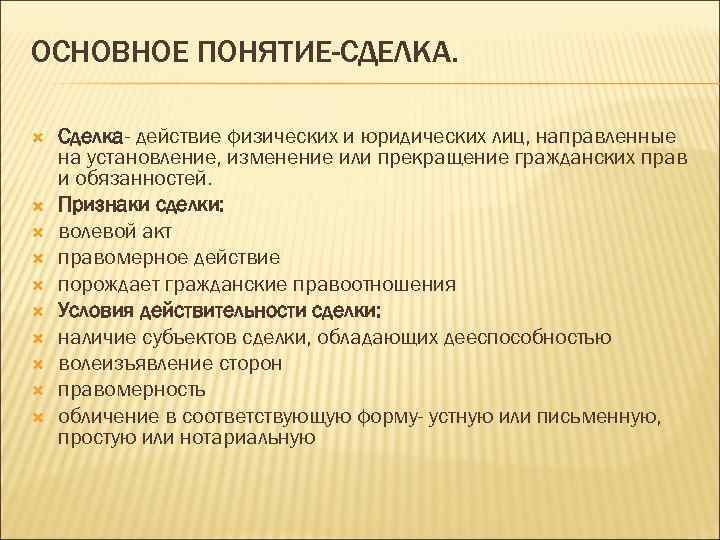 ОСНОВНОЕ ПОНЯТИЕ-СДЕЛКА.

Сделка- действие физических и юридических лиц, направленные на установление, изменение или прекращение гражданских прав и обязанностей.
Признаки сделки:
волевой акт
правомерное действие
порождает гражданские правоотношения
Условия действительности сделки:
наличие субьектов сделки, обладающих дееспособностью
волеизъявление сторон
правомерность
обличение в соответствующую форму- устную или письменную, простую или нотариальную